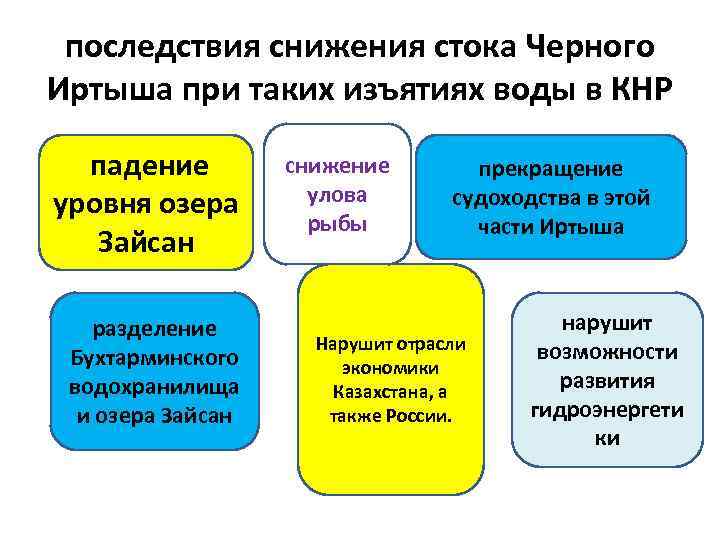 последствия снижения стока Черного Иртыша при таких изъятиях воды в КНР

падение уровня озера Зайсан

снижение улова рыбы

прекращение судоходства в этой части Иртыша

разделение Бухтарминского водохранилища и озера Зайсан

Нарушит отрасли экономики Казахстана, а также России.

нарушит возможности развития гидроэнергетики